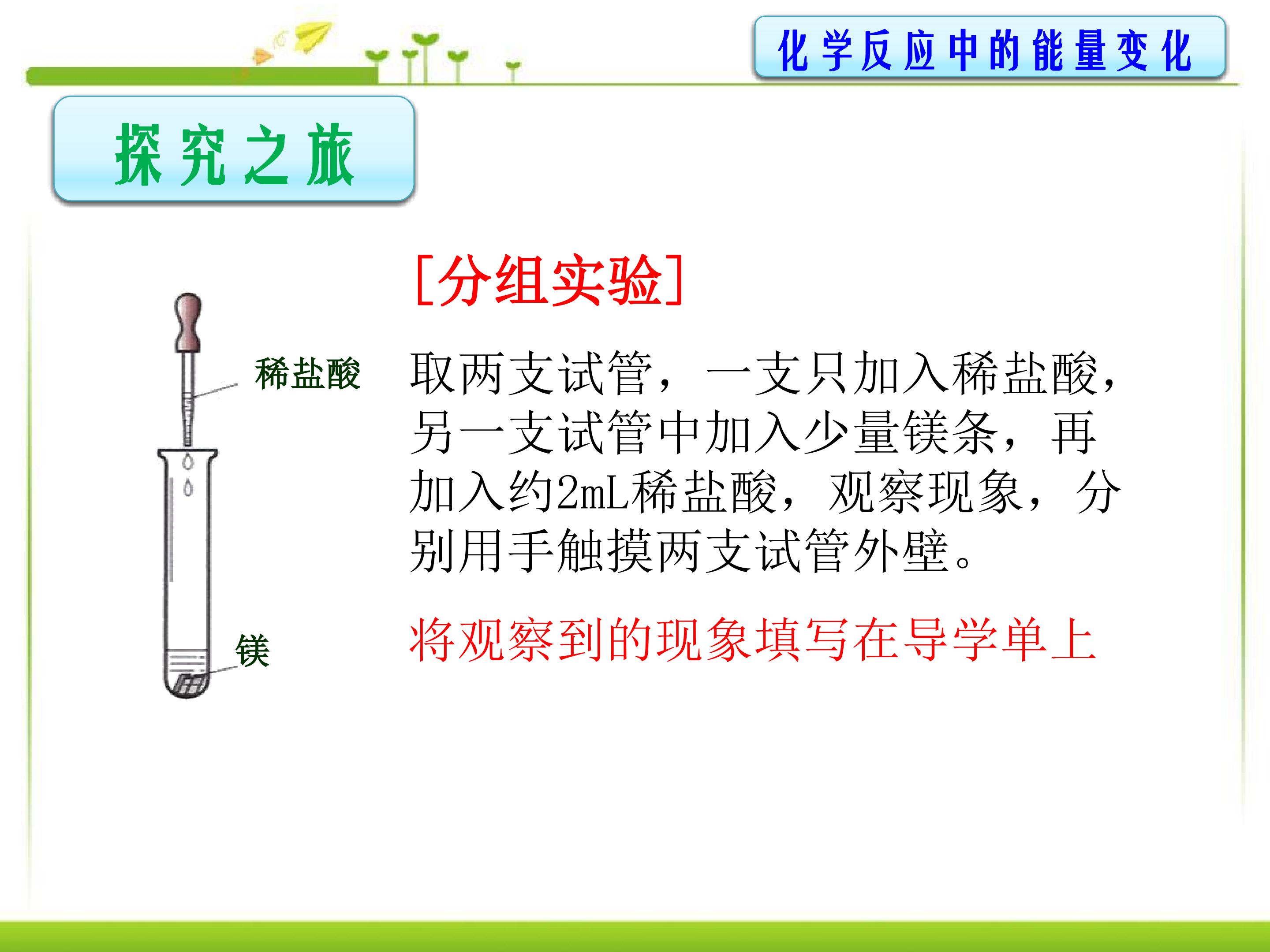 化学反应中的能量变化

探究之旅

稀盐酸

镁

[分组实验]

取两支试管，一支只加入稀盐酸，另一支试管中加入少量镁条，再加入约2mL稀盐酸，观察现象，分别用手触摸两支试管外壁。

将观察到的现象填写在导学单上